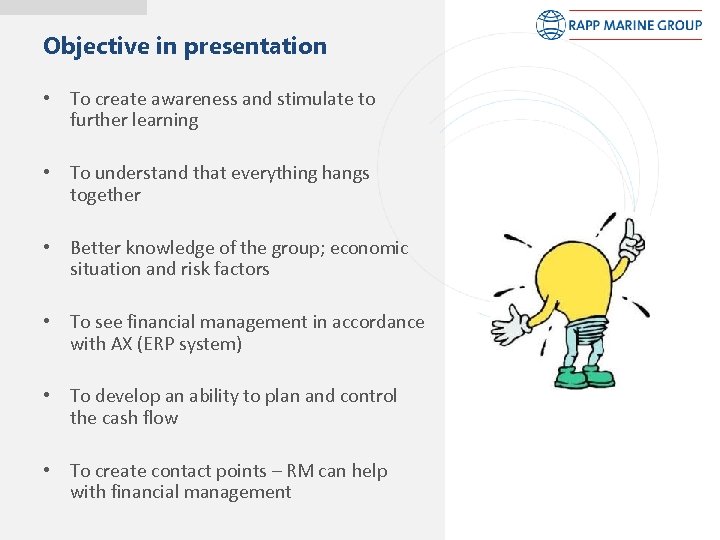 RAPP MARINE GROUP

Objective in presentation

• To create awareness and stimulate to further learning

• To understand that everything hangs together

• Better knowledge of the group; economic situation and risk factors

• To see financial management in accordance with AX (ERP system)

• To develop an ability to plan and control the cash flow

• To create contact points – RM can help with financial management